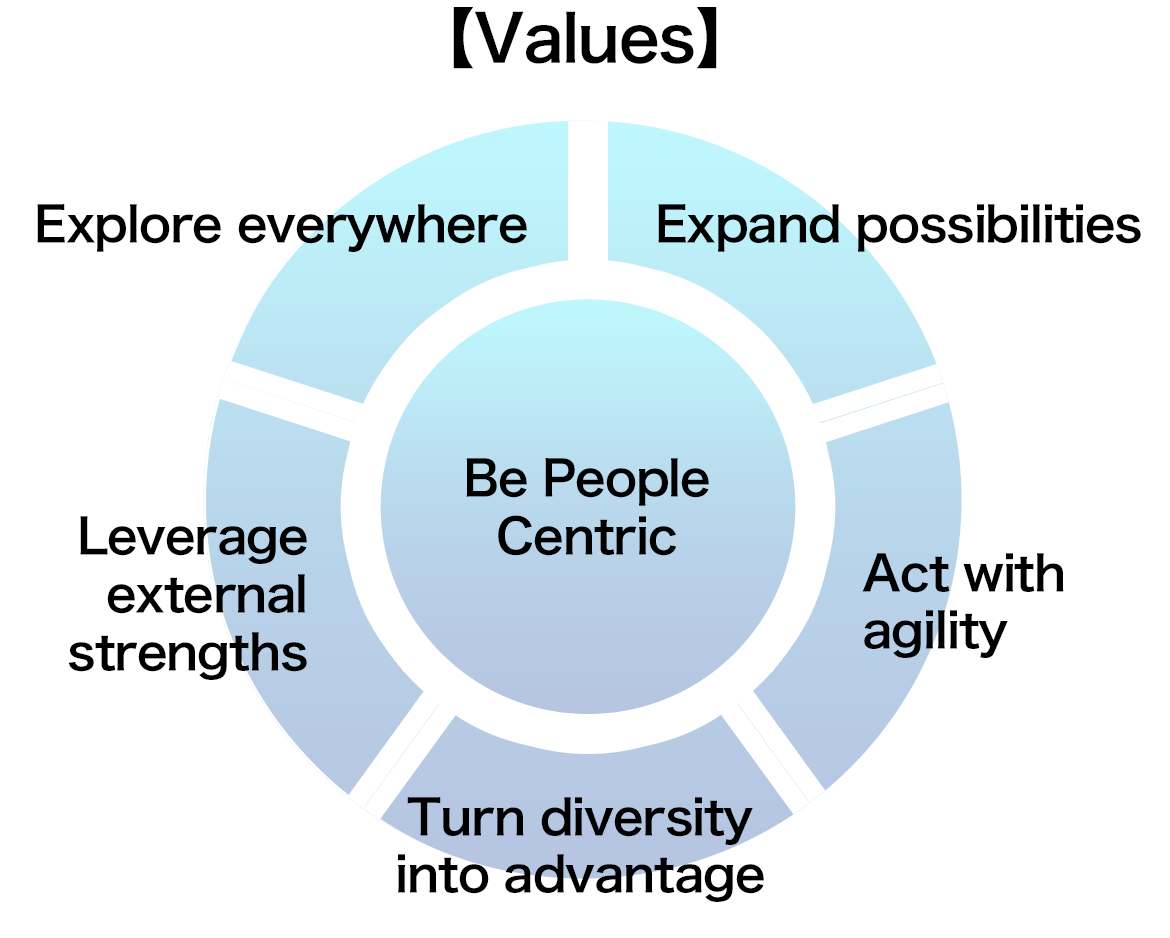 【Values】

Explore everywhere

Expand possibilities

Be People Centric

Leverage external strengths

Act with agility

Turn diversity into advantage